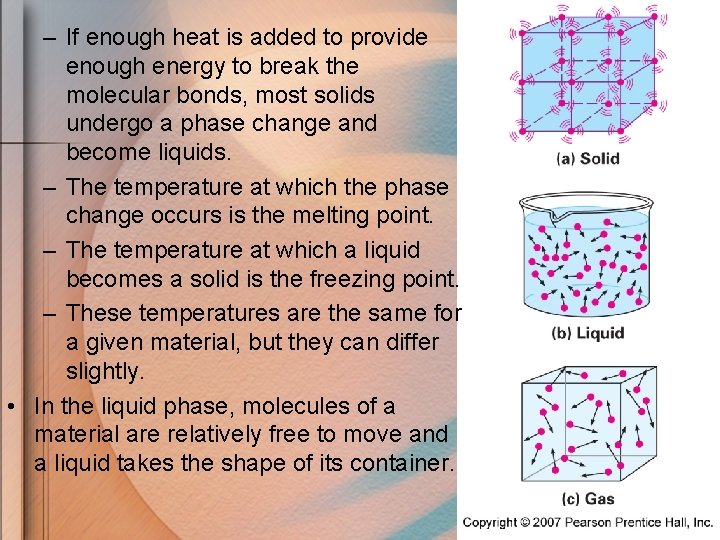 – If enough heat is added to provide enough energy to break the molecular bonds, most solids undergo a phase change and become liquids.

– The temperature at which the phase change occurs is the melting point.

– The temperature at which a liquid becomes a solid is the freezing point.

– These temperatures are the same for a given material, but they can differ slightly.

• In the liquid phase, molecules of a material are relatively free to move and a liquid takes the shape of its container.

(a) Solid

(b) Liquid

(c) Gas

Copyright © 2007 Pearson Prentice Hall, Inc.